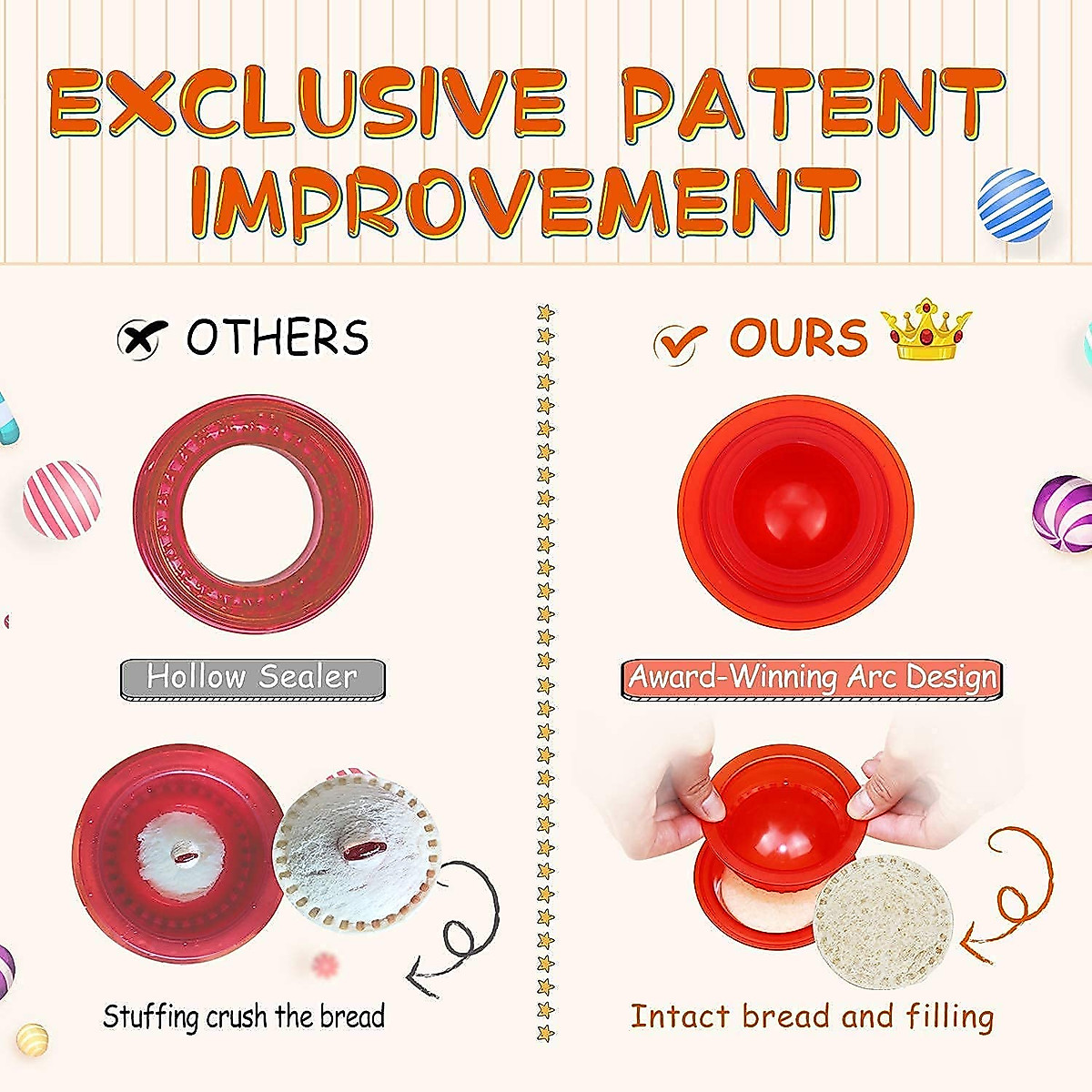 EXCLUSIVE PATENT IMPROVEMENT

OTHERS

Hollow Sealer

Stuffing crush the bread

OURS

Award-Winning Arc Design

Intact bread and filling